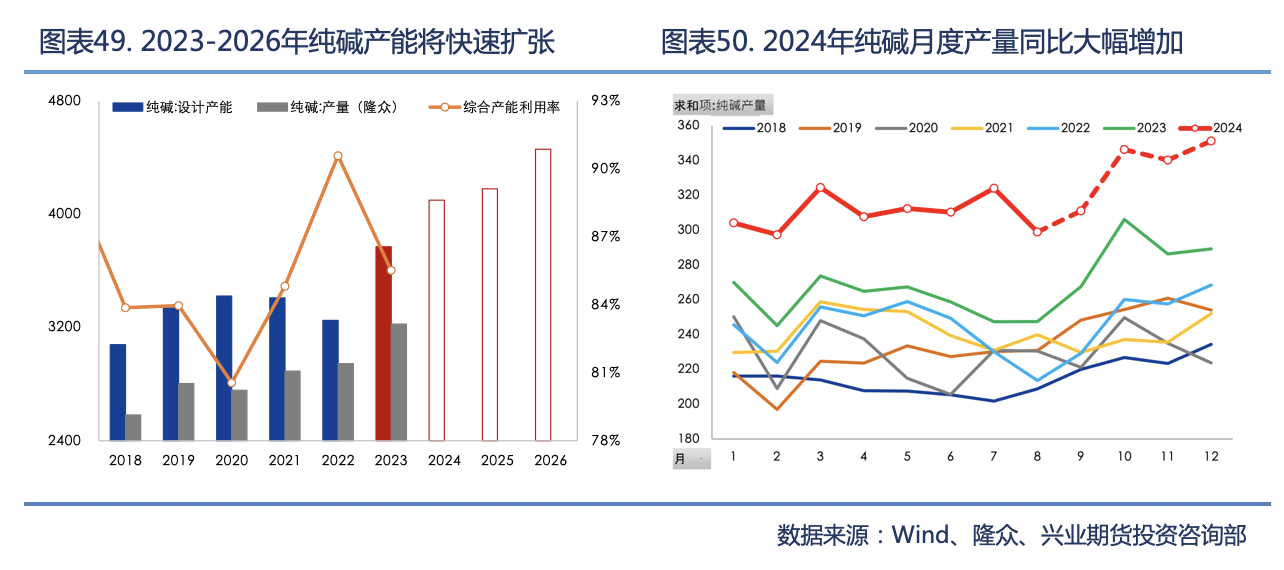 图表49. 2023-2026年纯碱产能将快速扩张

纯碱:设计产能　纯碱:产量（隆众）　综合产能利用率

4800
4000
3200
2400

93%
90%
87%
84%
81%
78%

2018 2019 2020 2021 2022 2023 2024 2025 2026

图表50. 2024年纯碱月度产量同比大幅增加

求和项:纯碱产量

2018　2019　2020　2021　2022　2023　2024

360
340
320
300
280
260
240
220
200
180

月

1 2 3 4 5 6 7 8 9 10 11 12

数据来源：Wind、隆众、兴业期货投资咨询部